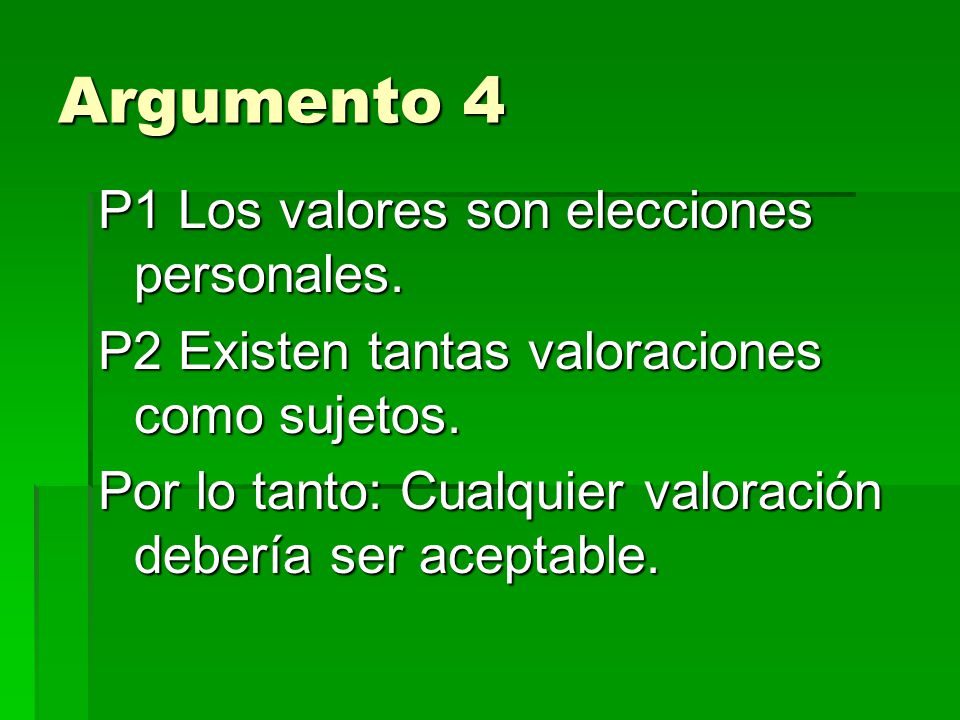 Argumento 4

P1 Los valores son elecciones personales.

P2 Existen tantas valoraciones como sujetos.

Por lo tanto: Cualquier valoración debería ser aceptable.